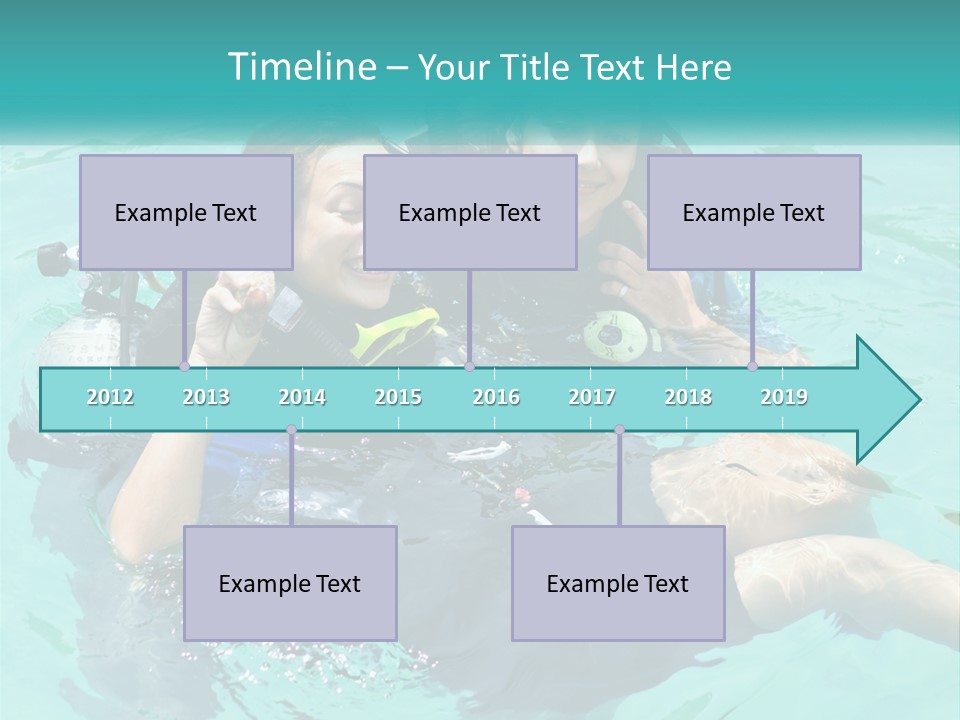 Timeline – Your Title Text Here

Example Text

Example Text

Example Text

2012 2013 2014 2015 2016 2017 2018 2019

Example Text

Example Text